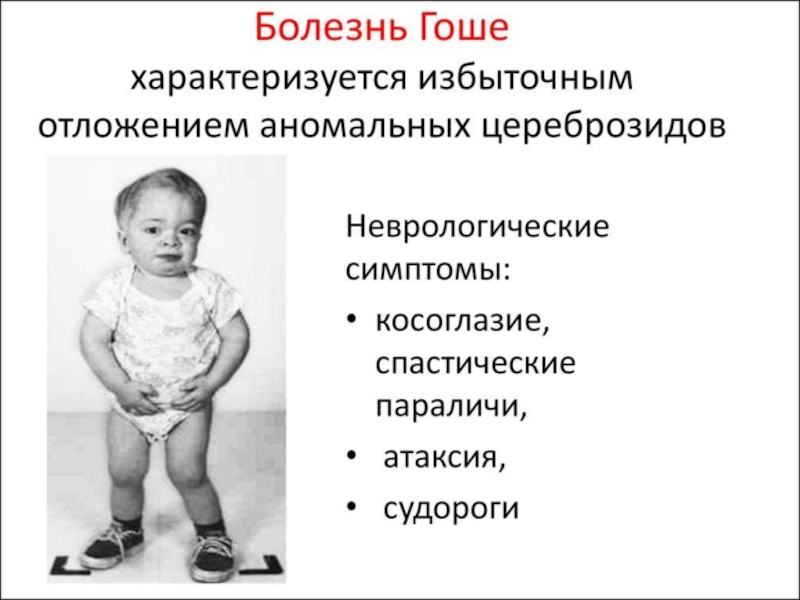 Болезнь Гоше
характеризуется избыточным отложением аномальных цереброзидов

Неврологические симптомы:

• косоглазие, спастические параличи,
• атаксия,
• судороги